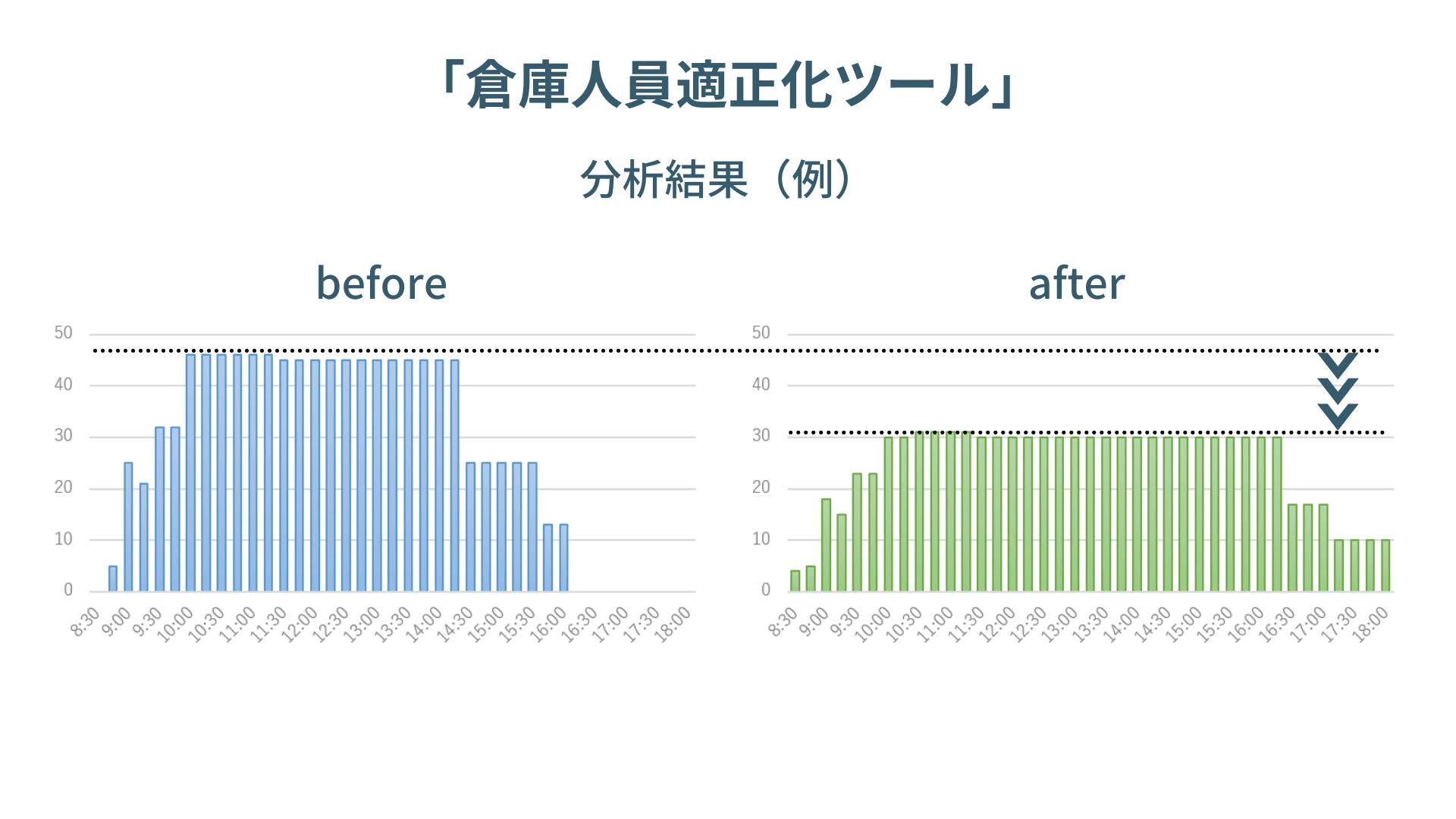 「倉庫人員適正化ツール」

分析結果（例）

before

50
40
30
20
10
0

8:30 9:00 9:30 10:00 10:30 11:00 11:30 12:00 12:30 13:00 13:30 14:00 14:30 15:00 15:30 16:00 16:30 17:00 17:30 18:00

after

50
40
30
20
10
0

8:30 9:00 9:30 10:00 10:30 11:00 11:30 12:00 12:30 13:00 13:30 14:00 14:30 15:00 15:30 16:00 16:30 17:00 17:30 18:00